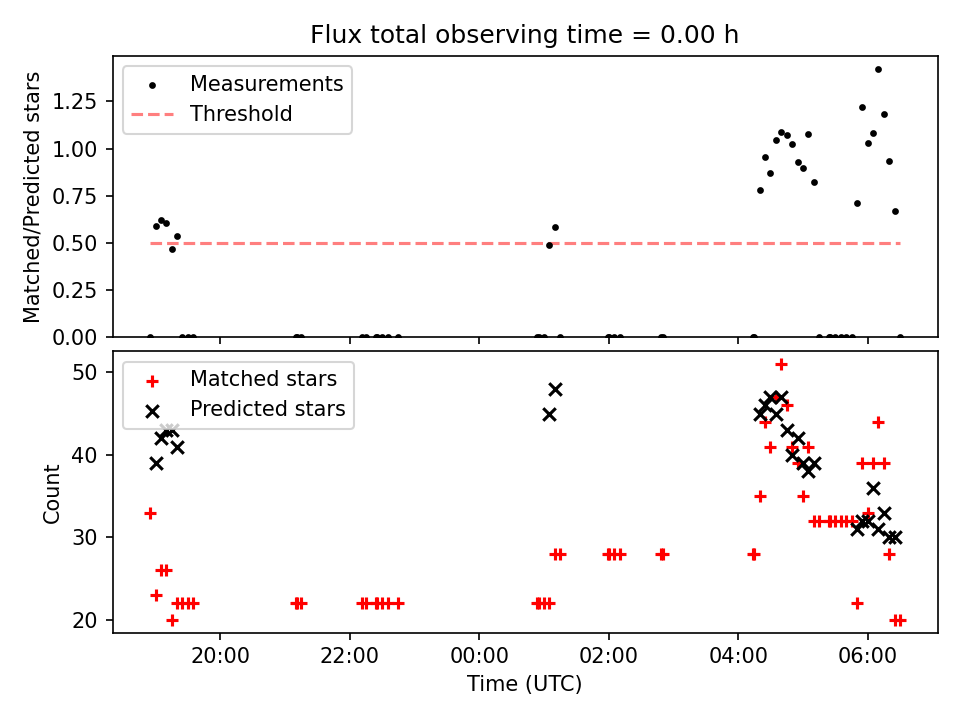 Flux total observing time = 0.00 h

Measurements
Threshold

Matched/Predicted stars

1.25
1.00
0.75
0.50
0.25
0.00

Matched stars
Predicted stars

Count

50
40
30
20

20:00
22:00
00:00
02:00
04:00
06:00

Time (UTC)